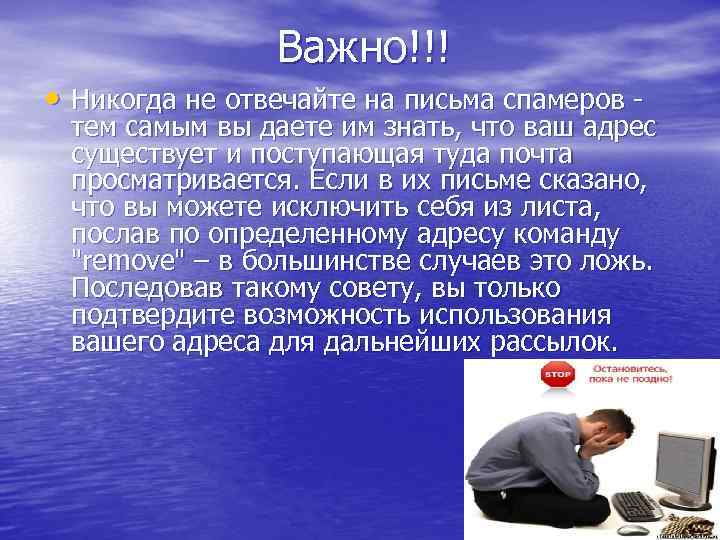 Важно!!!

• Никогда не отвечайте на письма спамеров - тем самым вы даете им знать, что ваш адрес существует и поступающая туда почта просматривается. Если в их письме сказано, что вы можете исключить себя из листа, послав по определенному адресу команду "remove" – в большинстве случаев это ложь. Последовав такому совету, вы только подтвердите возможность использования вашего адреса для дальнейших рассылок.

STOP

Остановитесь, пока не поздно!